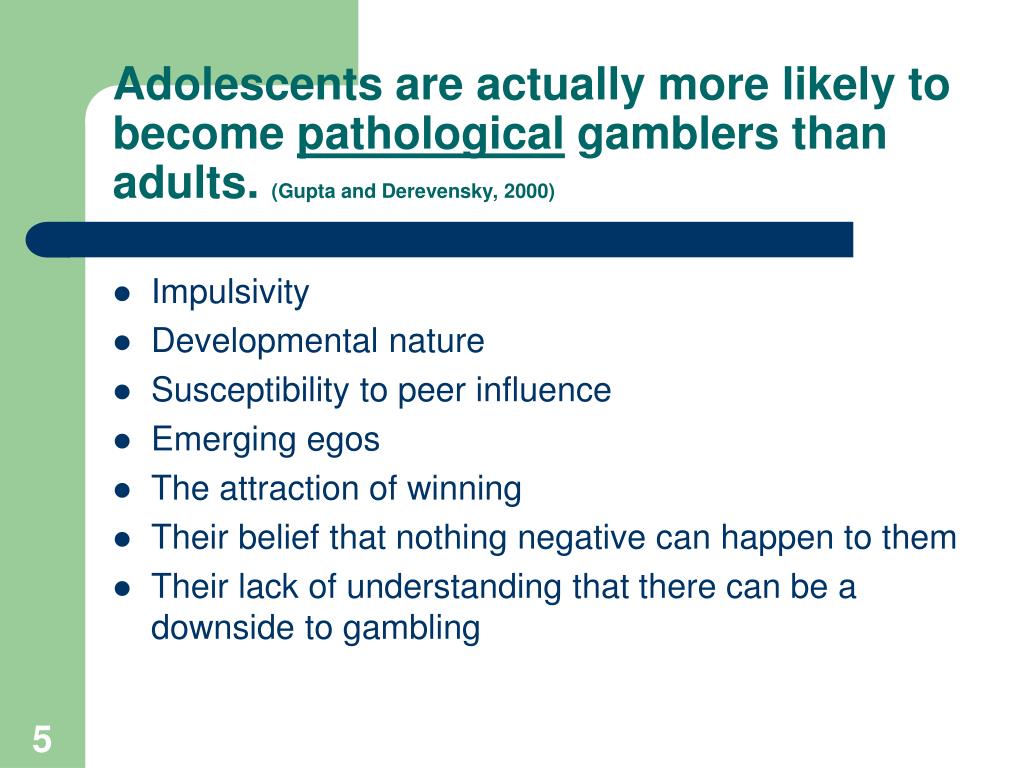 Adolescents are actually more likely to become pathological gamblers than adults. (Gupta and Derevensky, 2000)

- Impulsivity
- Developmental nature
- Susceptibility to peer influence
- Emerging egos
- The attraction of winning
- Their belief that nothing negative can happen to them
- Their lack of understanding that there can be a downside to gambling

5